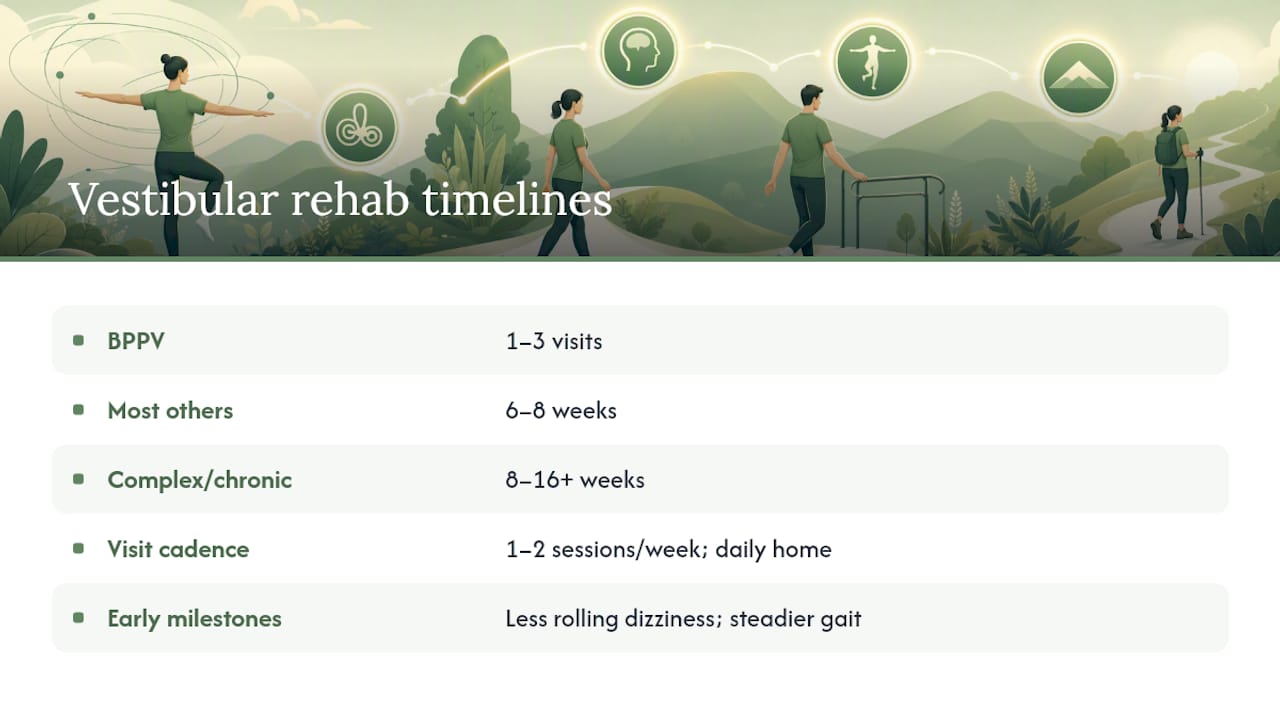 Vestibular rehab timelines

| | |
|---|---|
| BPPV | 1–3 visits |
| Most others | 6–8 weeks |
| Complex/chronic | 8–16+ weeks |
| Visit cadence | 1–2 sessions/week; daily home |
| Early milestones | Less rolling dizziness; steadier gait |